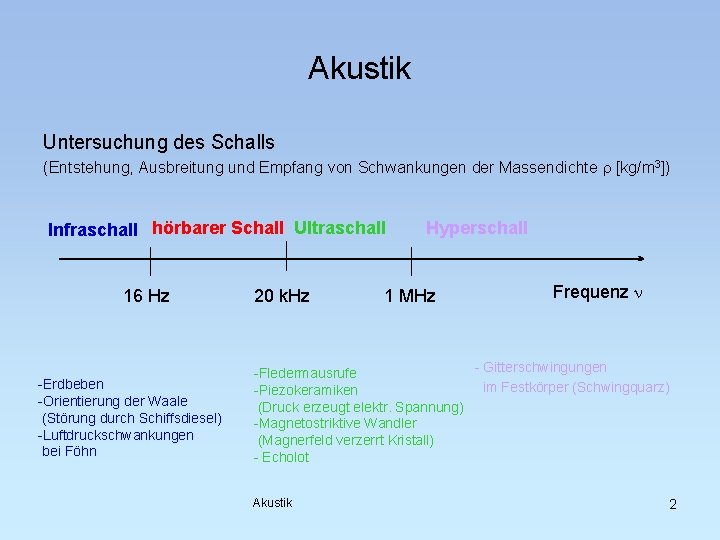 Akustik

Untersuchung des Schalls
(Entstehung, Ausbreitung und Empfang von Schwankungen der Massendichte $\rho$ [kg/m$^3$])

Infraschall hörbarer Schall Ultraschall Hyperschall

16 Hz 20 kHz 1 MHz Frequenz $\nu$

-Erdbeben
-Orientierung der Waale
(Störung durch Schiffsdiesel)
-Luftdruckschwankungen
bei Föhn

-Fledermausrufe
-Piezokeramiken
(Druck erzeugt elektr. Spannung)
-Magnetostriktive Wandler
(Magnerfeld verzerrt Kristall)
- Echolot

- Gitterschwingungen
im Festkörper (Schwingquarz)

Akustik

2